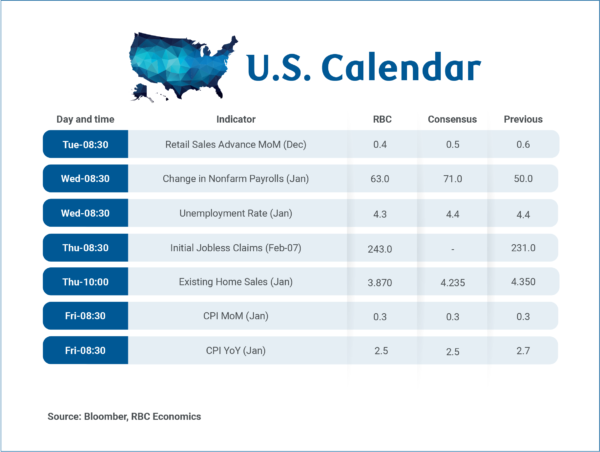 U.S. Calendar

| Day and time | Indicator | RBC | Consensus | Previous |
|---|---|---|---|---|
| Tue-08:30 | Retail Sales Advance MoM (Dec) | 0.4 | 0.5 | 0.6 |
| Wed-08:30 | Change in Nonfarm Payrolls (Jan) | 63.0 | 71.0 | 50.0 |
| Wed-08:30 | Unemployment Rate (Jan) | 4.3 | 4.4 | 4.4 |
| Thu-08:30 | Initial Jobless Claims (Feb-07) | 243.0 | - | 231.0 |
| Thu-10:00 | Existing Home Sales (Jan) | 3.870 | 4.235 | 4.350 |
| Fri-08:30 | CPI MoM (Jan) | 0.3 | 0.3 | 0.3 |
| Fri-08:30 | CPI YoY (Jan) | 2.5 | 2.5 | 2.7 |

Source: Bloomber, RBC Economics